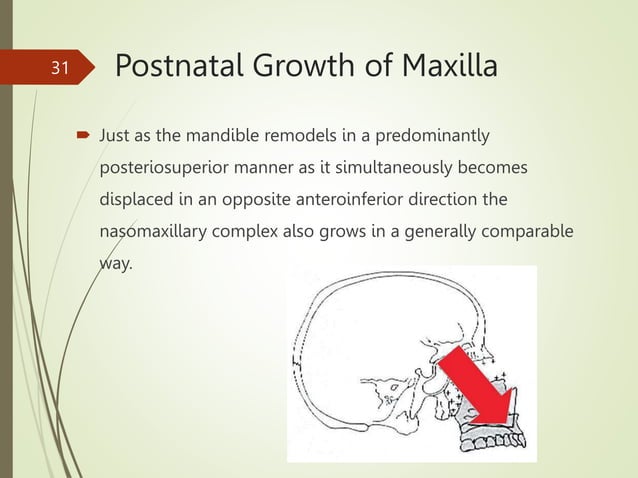 31

Postnatal Growth of Maxilla

Just as the mandible remodels in a predominantly posteriosuperior manner as it simultaneously becomes displaced in an opposite anteroinferior direction the nasomaxillary complex also grows in a generally comparable way.